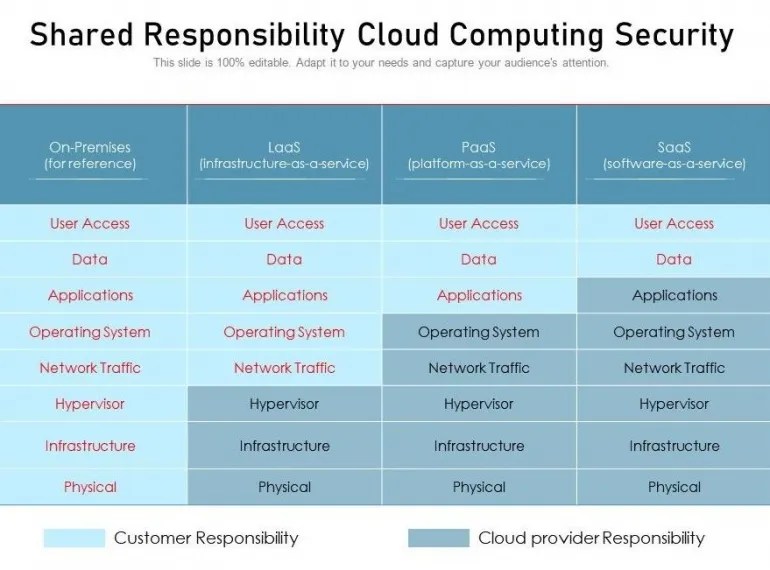 Shared Responsibility Cloud Computing Security

This slide is 100% editable. Adapt it to your needs and capture your audience's attention.

| On-Premises (for reference) | LaaS (infrastructure-as-a-service) | PaaS (platform-as-a-service) | SaaS (software-as-a-service) |
|---|---|---|---|
| User Access | User Access | User Access | User Access |
| Data | Data | Data | Data |
| Applications | Applications | Applications | Applications |
| Operating System | Operating System | Operating System | Operating System |
| Network Traffic | Network Traffic | Network Traffic | Network Traffic |
| Hypervisor | Hypervisor | Hypervisor | Hypervisor |
| Infrastructure | Infrastructure | Infrastructure | Infrastructure |
| Physical | Physical | Physical | Physical |

Customer Responsibility

Cloud provider Responsibility